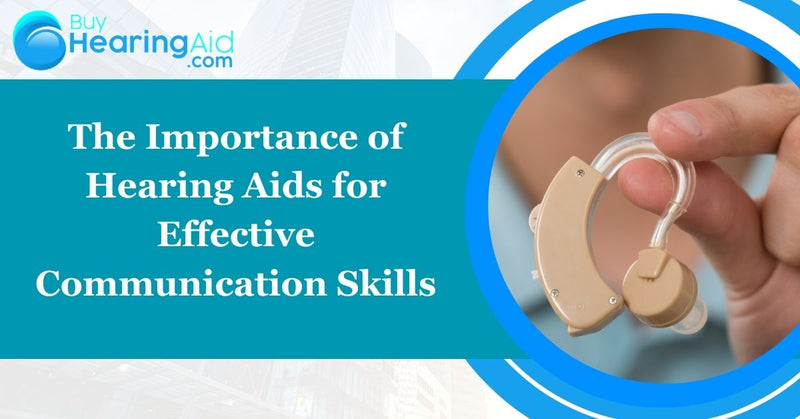 Buy HearingAid .com

The Importance of Hearing Aids for Effective Communication Skills